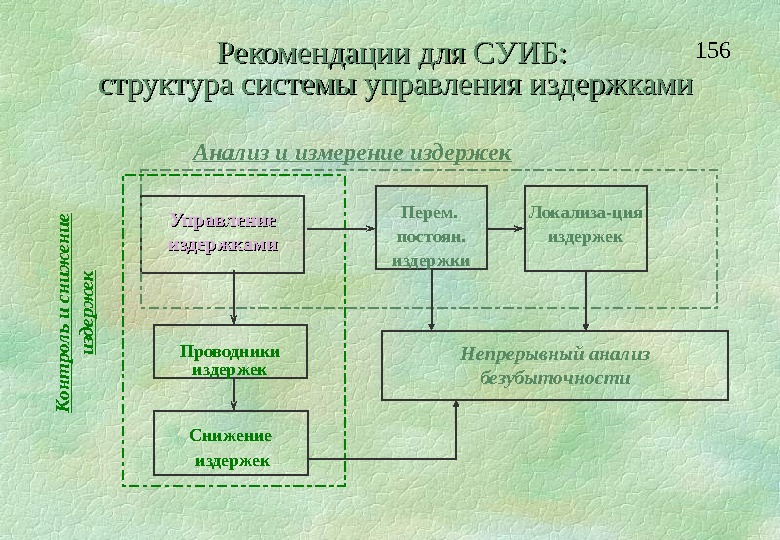 Рекомендации для СУИБ: структура системы управления издержками

156

Анализ и измерение издержек

Контроль и снижение издержек

Управление издержками

Перем. постоян. издержки

Локализа-ция издержек

Проводники издержек

Непрерывный анализ безубыточности

Снижение издержек